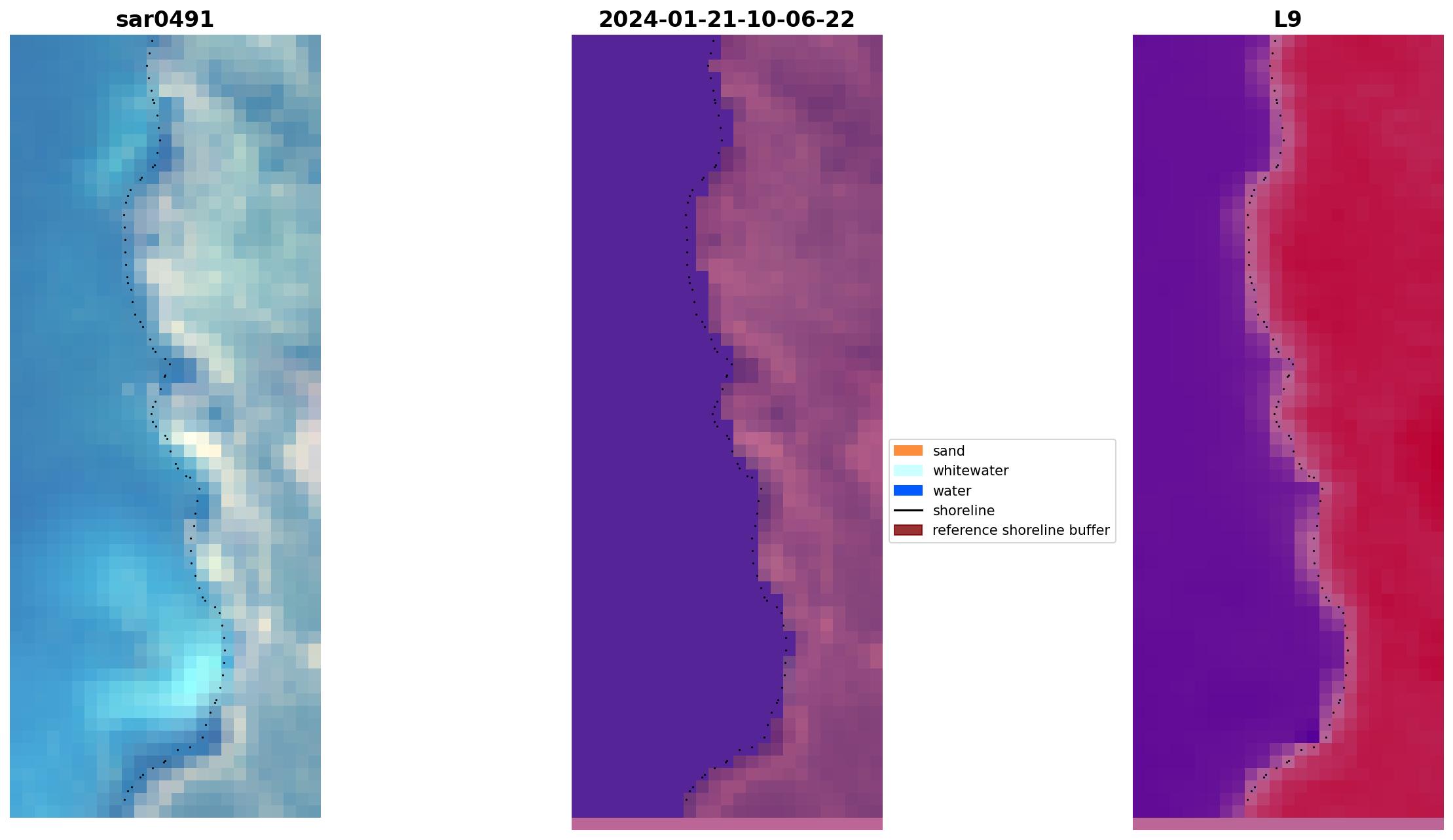 sar0491

2024-01-21-10-06-22

L9

sand
whitewater
water
shoreline
reference shoreline buffer